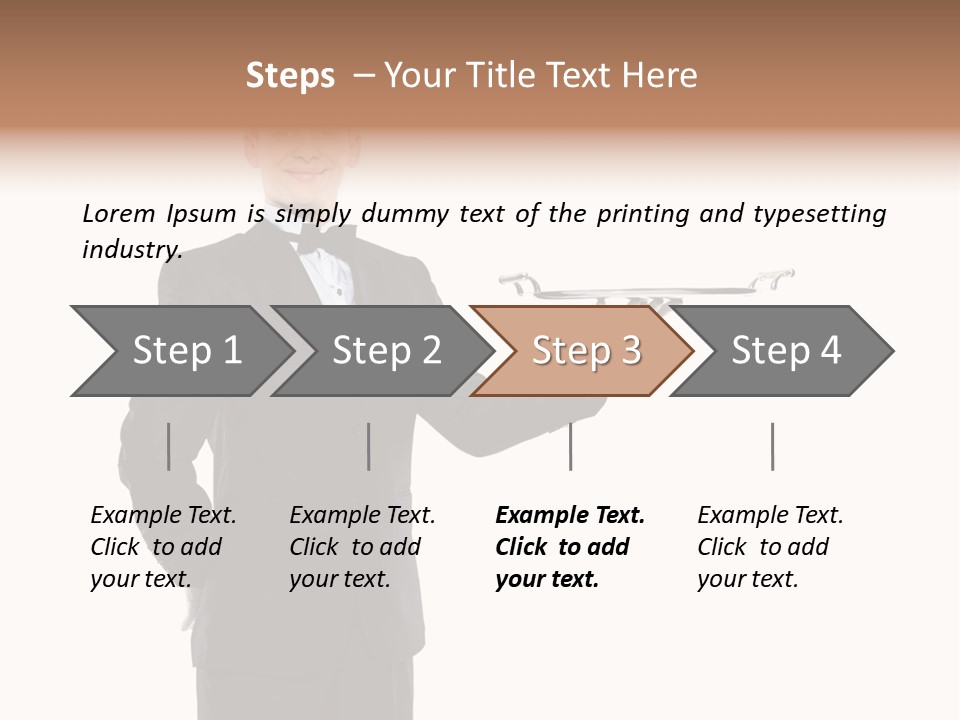 Steps – Your Title Text Here

Lorem Ipsum is simply dummy text of the printing and typesetting industry.

Step 1

Step 2

Step 3

Step 4

Example Text. Click to add your text.

Example Text. Click to add your text.

Example Text. Click to add your text.

Example Text. Click to add your text.